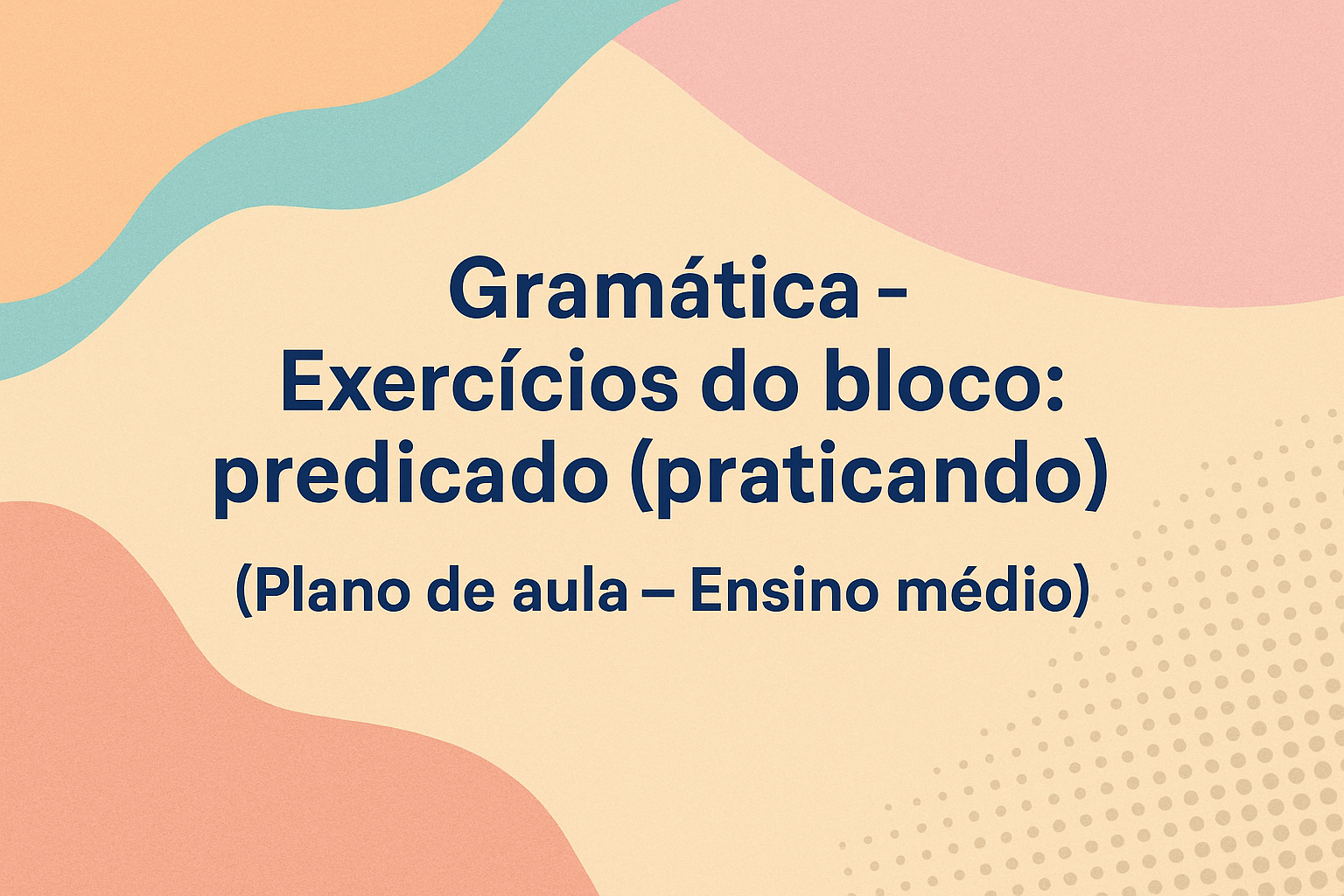 Gramática - Exercícios do bloco: predicado (praticando)

(Plano de aula – Ensino médio)